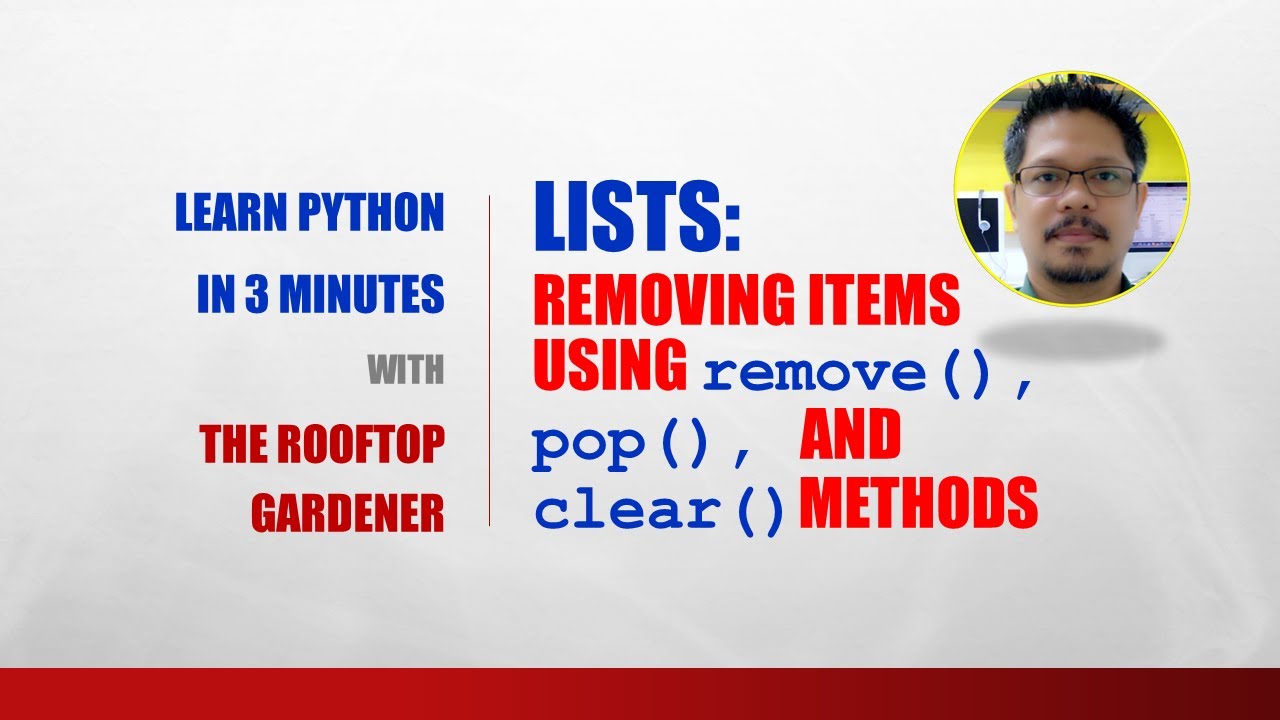 LEARN PYTHON
IN 3 MINUTES
WITH
THE ROOFTOP GARDENER

LISTS:
REMOVING ITEMS USING remove(), pop(), AND clear() METHODS